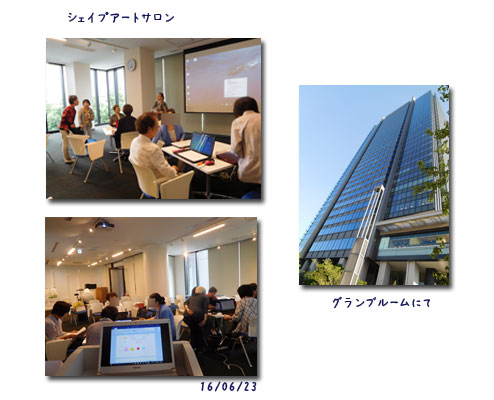 シェイプアートサロン

グランブルームにて

16/06/23